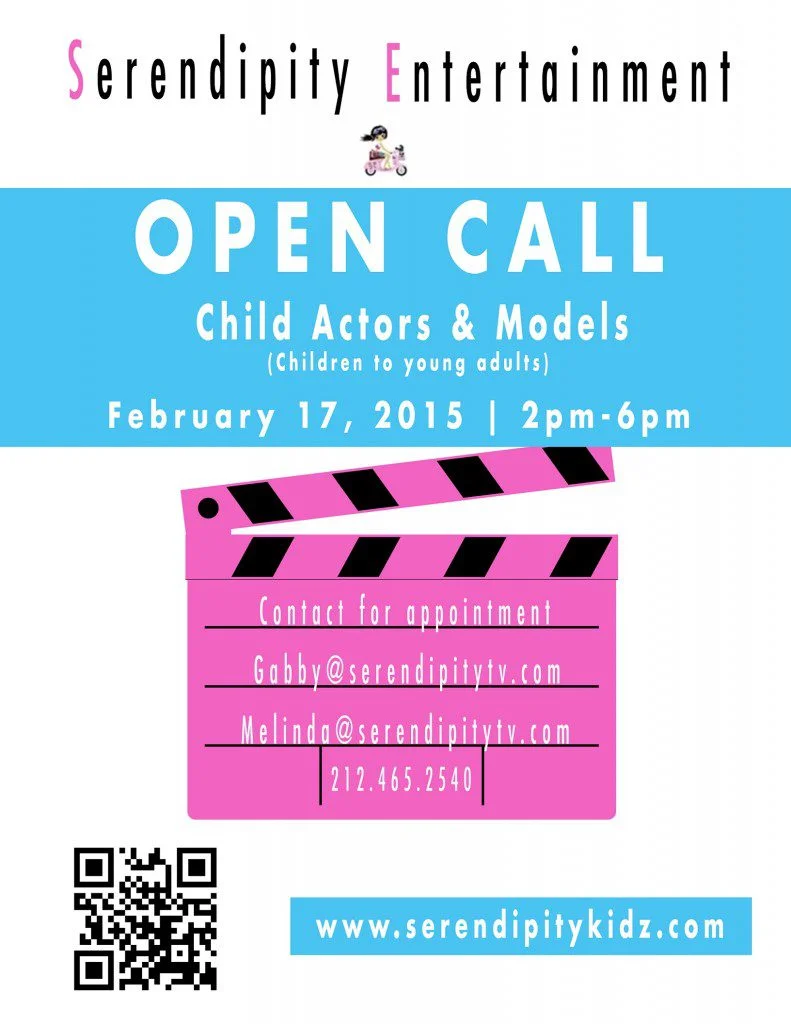 Serendipity Entertainment

OPEN CALL

Child Actors & Models
(Children to young adults)

February 17, 2015 | 2pm-6pm

Contact for appointment
Gabby@serendipitytv.com
Melinda@serendipitytv.com
212.465.2540

www.serendipitykidz.com